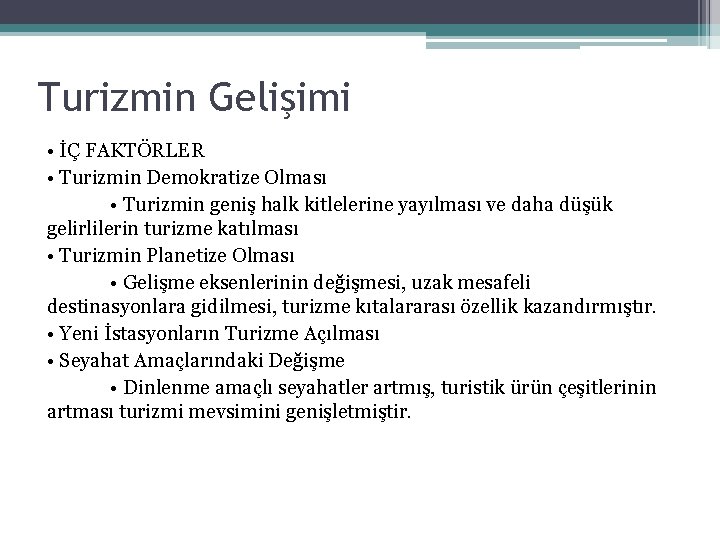 Turizmin Gelişimi

• İÇ FAKTÖRLER

• Turizmin Demokratize Olması

• Turizmin geniş halk kitlelerine yayılması ve daha düşük gelirlilerin turizme katılması

• Turizmin Planetize Olması

• Gelişme eksenlerinin değişmesi, uzak mesafeli destinasyonlara gidilmesi, turizme kıtalararası özellik kazandırmıştır.

• Yeni İstasyonların Turizme Açılması

• Seyahat Amaçlarındaki Değişme

• Dinlenme amaçlı seyahatler artmış, turistik ürün çeşitlerinin artması turizmi mevsimini genişletmiştir.